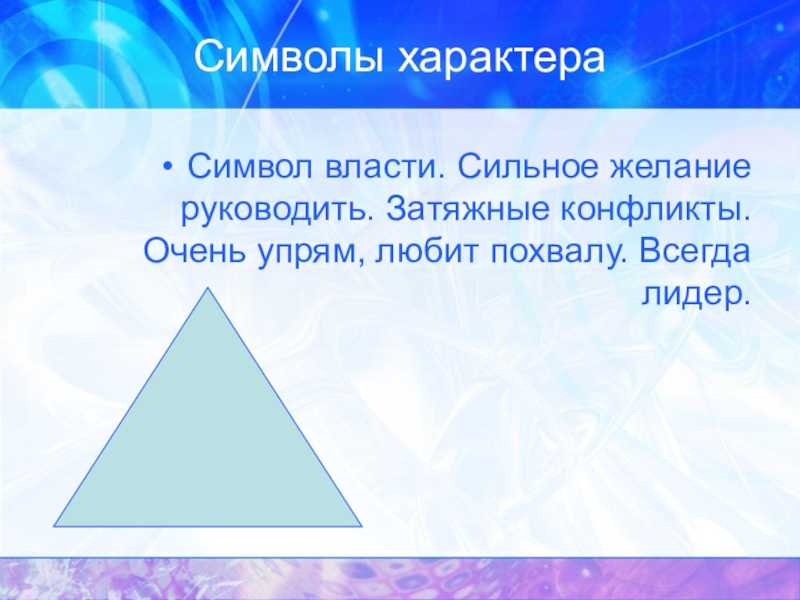 Символы характера

• Символ власти. Сильное желание руководить. Затяжные конфликты. Очень упрям, любит похвалу. Всегда лидер.